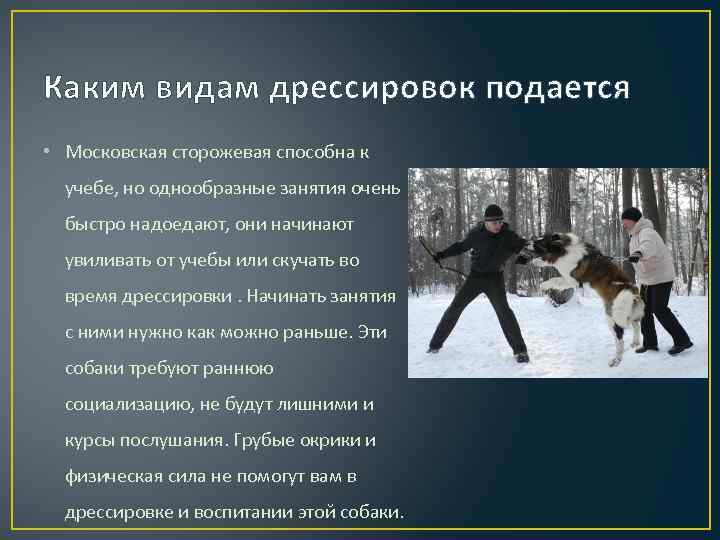 Каким видам дрессировок подается

• Московская сторожевая способна к учебе, но однообразные занятия очень быстро надоедают, они начинают увиливать от учебы или скучать во время дрессировки . Начинать занятия с ними нужно как можно раньше. Эти собаки требуют раннюю социализацию, не будут лишними и курсы послушания. Грубые окрики и физическая сила не помогут вам в дрессировке и воспитании этой собаки.